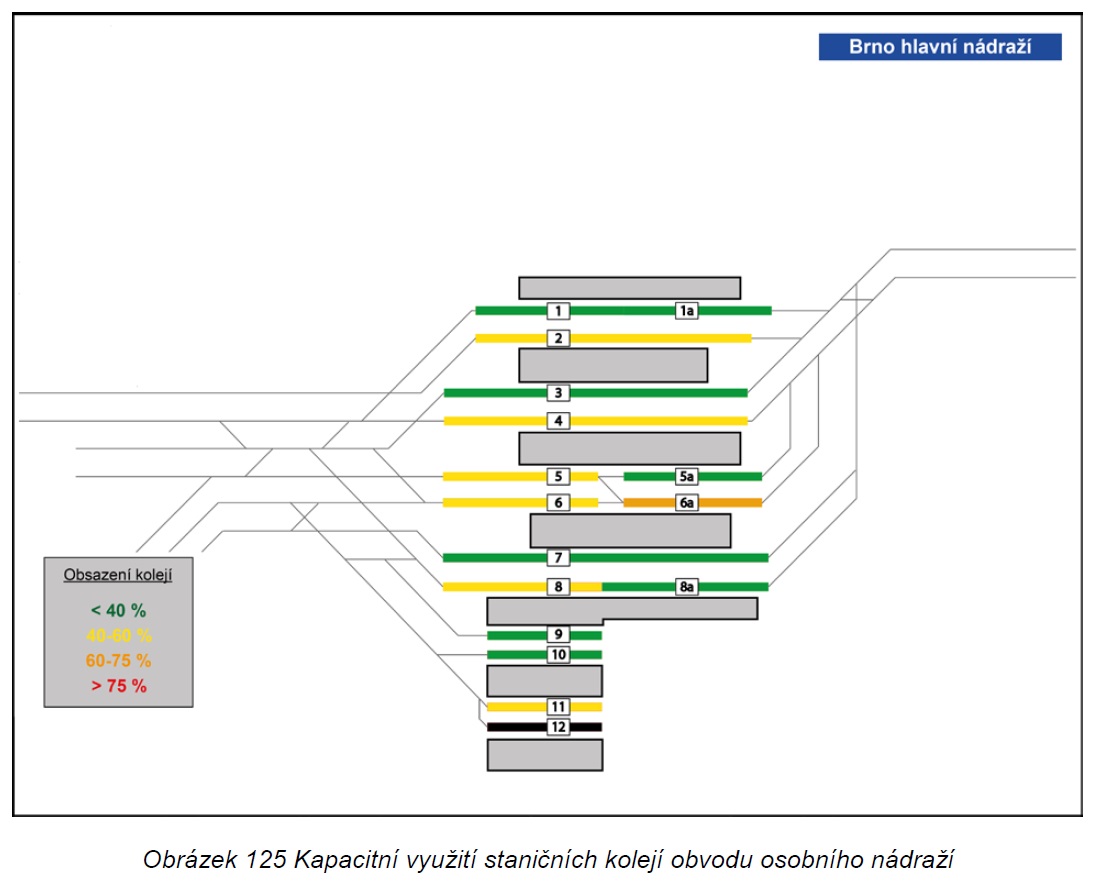 Brno hlavní nádraží

1
1a
2
3
4
5
5a
6
6a
7
8
8a
9
10
11
12

Obsazení kolejí
< 40 %
40-60 %
60-75 %
> 75 %

Obrázek 125 Kapacitní využití staničních kolejí obvodu osobního nádraží